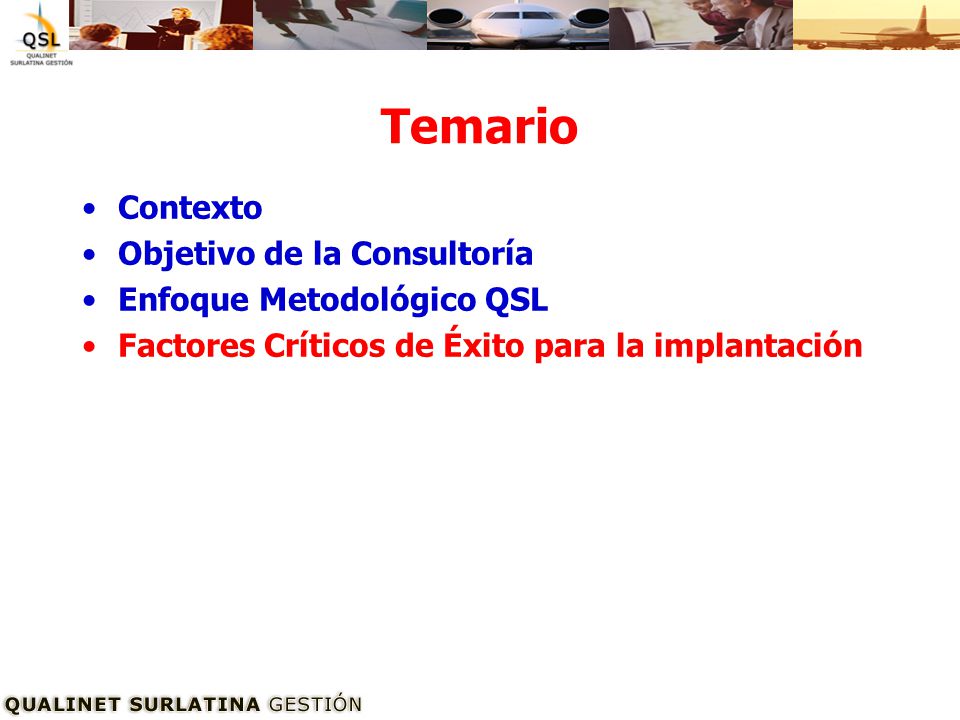 QSL
QUALINET
SURLATINA GESTIÓN

Temario

• Contexto
• Objetivo de la Consultoría
• Enfoque Metodológico QSL
• Factores Críticos de Éxito para la implantación

QUALINET SURLATINA GESTIÓN